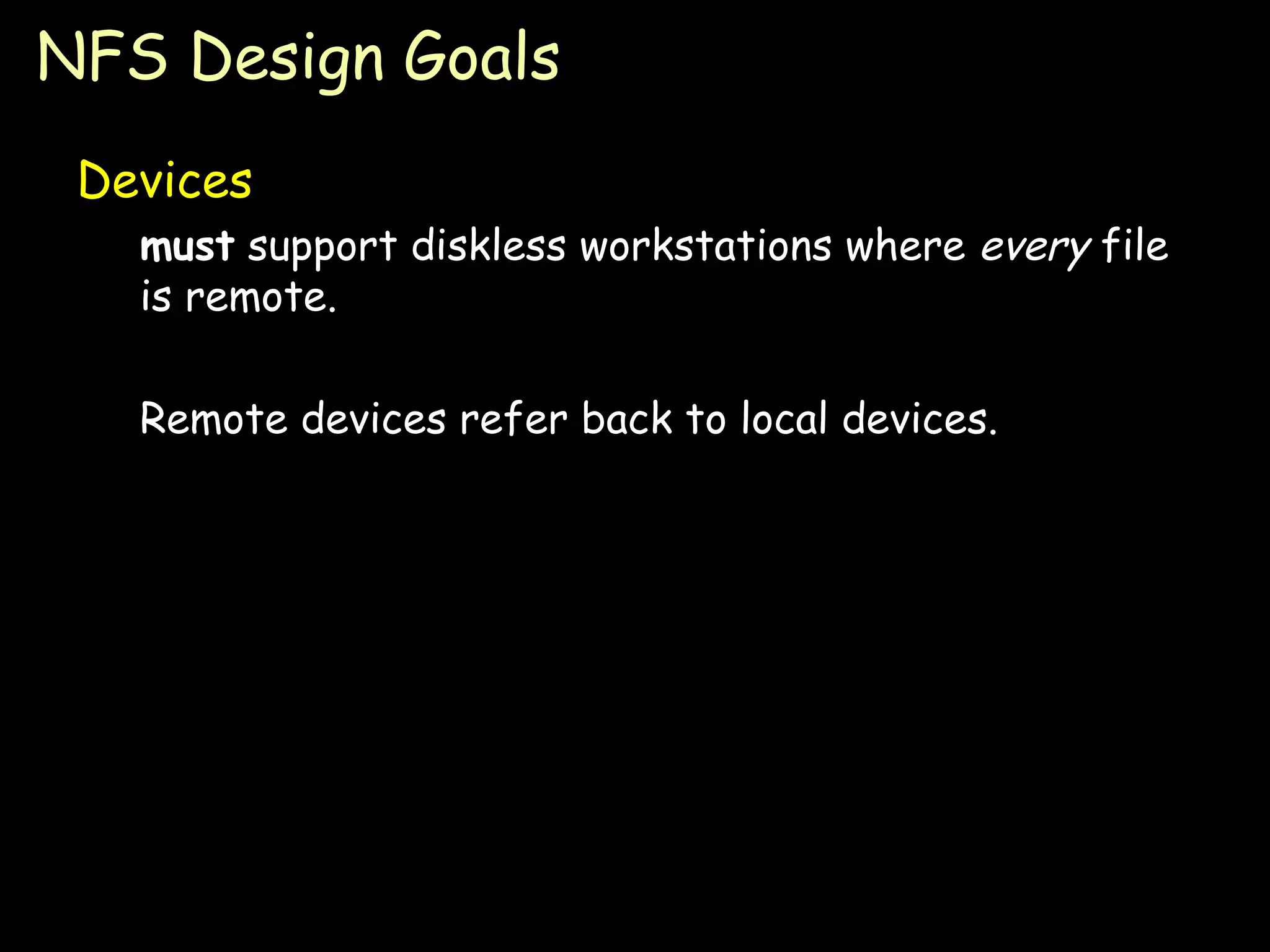 NFS Design Goals

Devices

must support diskless workstations where every file is remote.

Remote devices refer back to local devices.